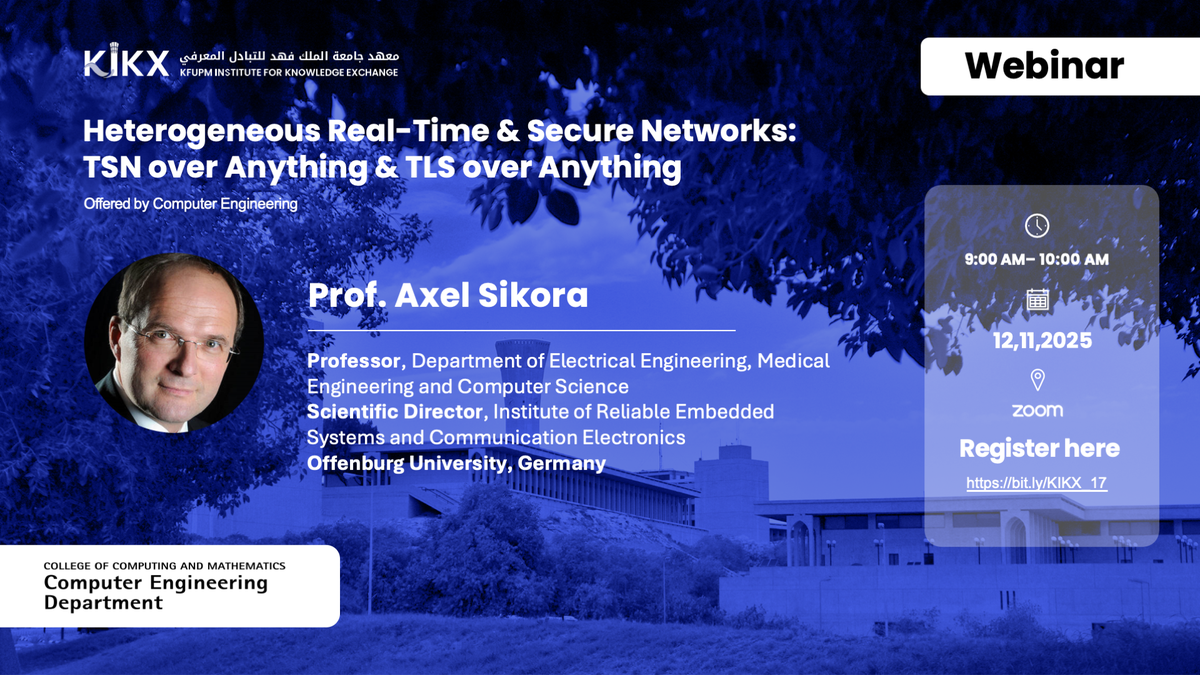 KIKX معهد جامعة الملك فهد للتبادل المعرفي
KFUPM INSTITUTE FOR KNOWLEDGE EXCHANGE

Webinar

Heterogeneous Real-Time & Secure Networks: TSN over Anything & TLS over Anything

Offered by Computer Engineering

Prof. Axel Sikora

Professor, Department of Electrical Engineering, Medical Engineering and Computer Science
Scientific Director, Institute of Reliable Embedded Systems and Communication Electronics
Offenburg University, Germany

9:00 AM– 10:00 AM

12,11,2025

zoom

Register here

https://bit.ly/KIKX_17

COLLEGE OF COMPUTING AND MATHEMATICS
Computer Engineering Department